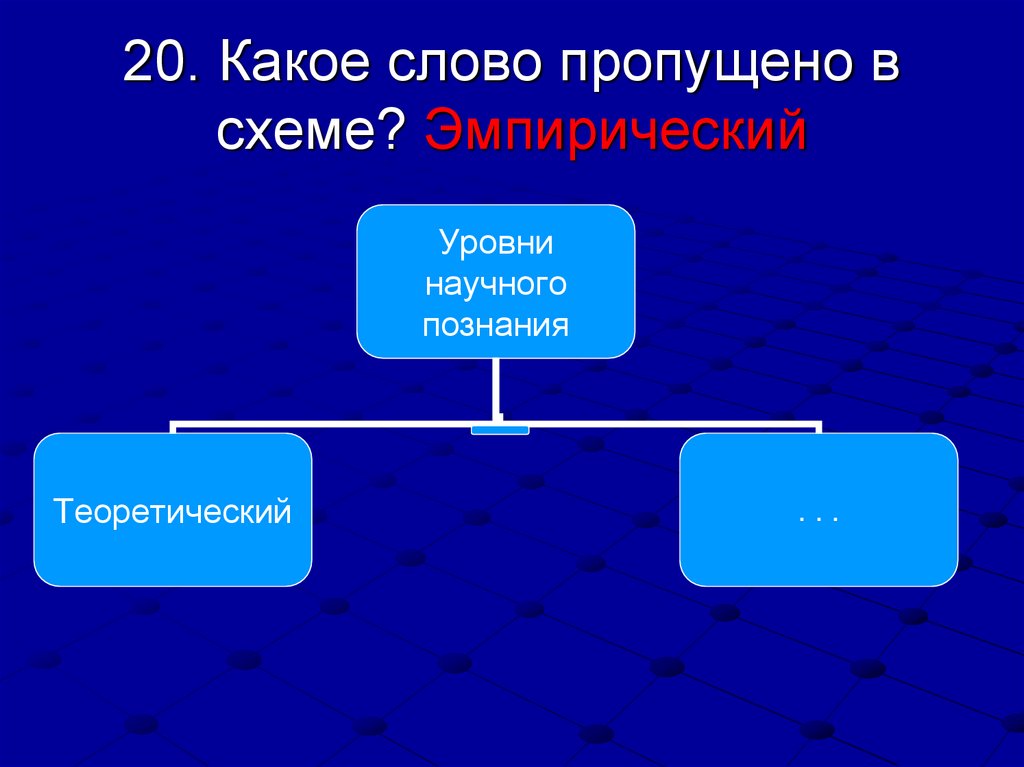 20. Какое слово пропущено в схеме? Эмпирический

Уровни научного познания

Теоретический

. . .